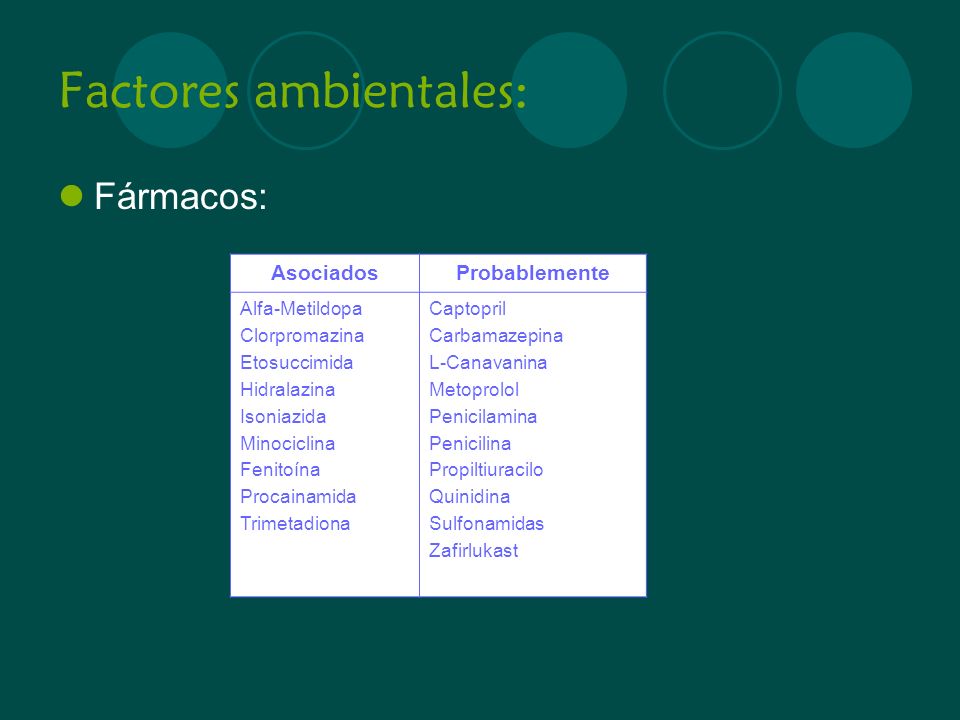 Factores ambientales:

Fármacos:

| Asociados | Probablemente |
|---|---|
| Alfa-Metildopa | Captopril |
| Clorpromazina | Carbamazepina |
| Etosuccimida | L-Canavanina |
| Hidralazina | Metoprolol |
| Isoniazida | Penicilamina |
| Minociclina | Penicilina |
| Fenitoína | Propiltiuracilo |
| Procainamida | Quinidina |
| Trimetadiona | Sulfonamidas |
| | Zafirlukast |